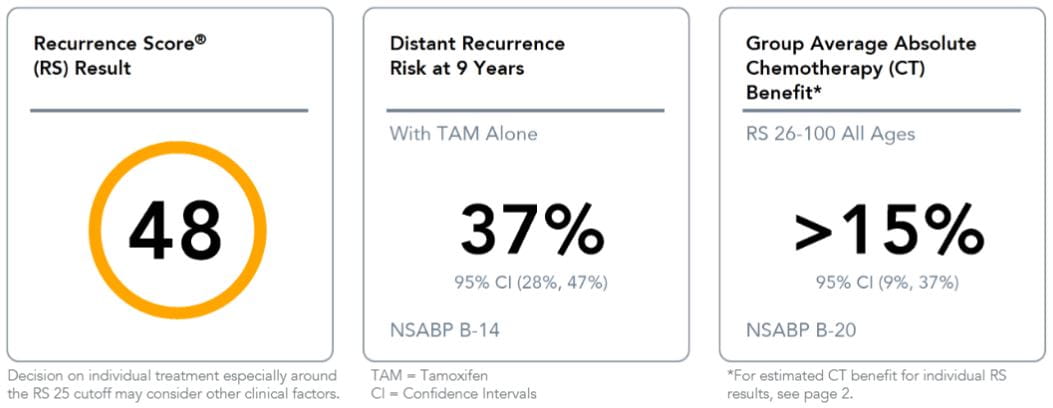 Recurrence Score®
(RS) Result

48

Decision on individual treatment especially around the RS 25 cutoff may consider other clinical factors.

Distant Recurrence
Risk at 9 Years

With TAM Alone

37%

95% CI (28%, 47%)

NSABP B-14

TAM = Tamoxifen
CI = Confidence Intervals

Group Average Absolute
Chemotherapy (CT)
Benefit*

RS 26-100 All Ages

>15%

95% CI (9%, 37%)

NSABP B-20

*For estimated CT benefit for individual RS results, see page 2.